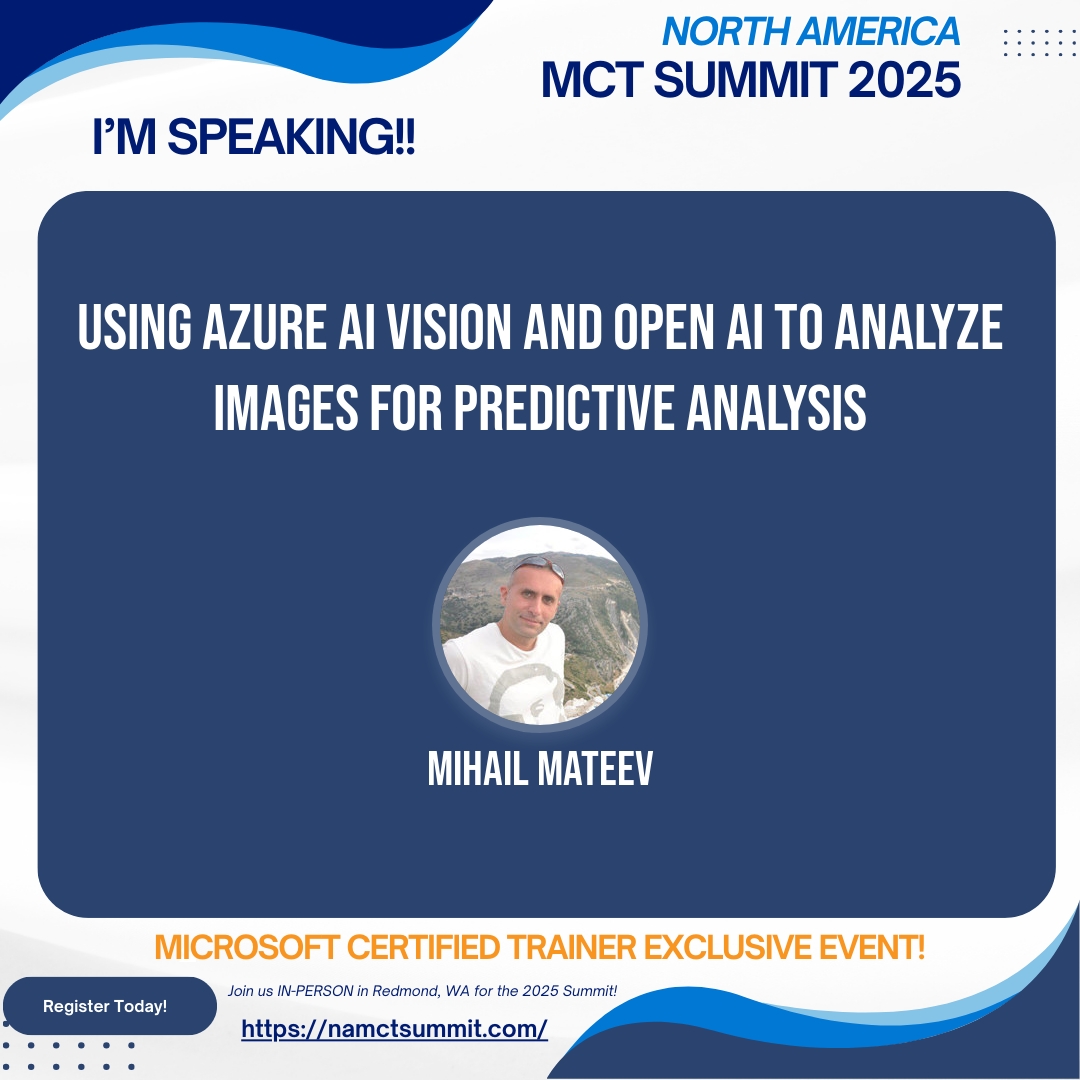 NORTH AMERICA
MCT SUMMIT 2025

I'M SPEAKING!!

USING AZURE AI VISION AND OPEN AI TO ANALYZE IMAGES FOR PREDICTIVE ANALYSIS

MIHAIL MATEEV

MICROSOFT CERTIFIED TRAINER EXCLUSIVE EVENT!

Register Today!

Join us IN-PERSON in Redmond, WA for the 2025 Summit!

https://namctsummit.com/